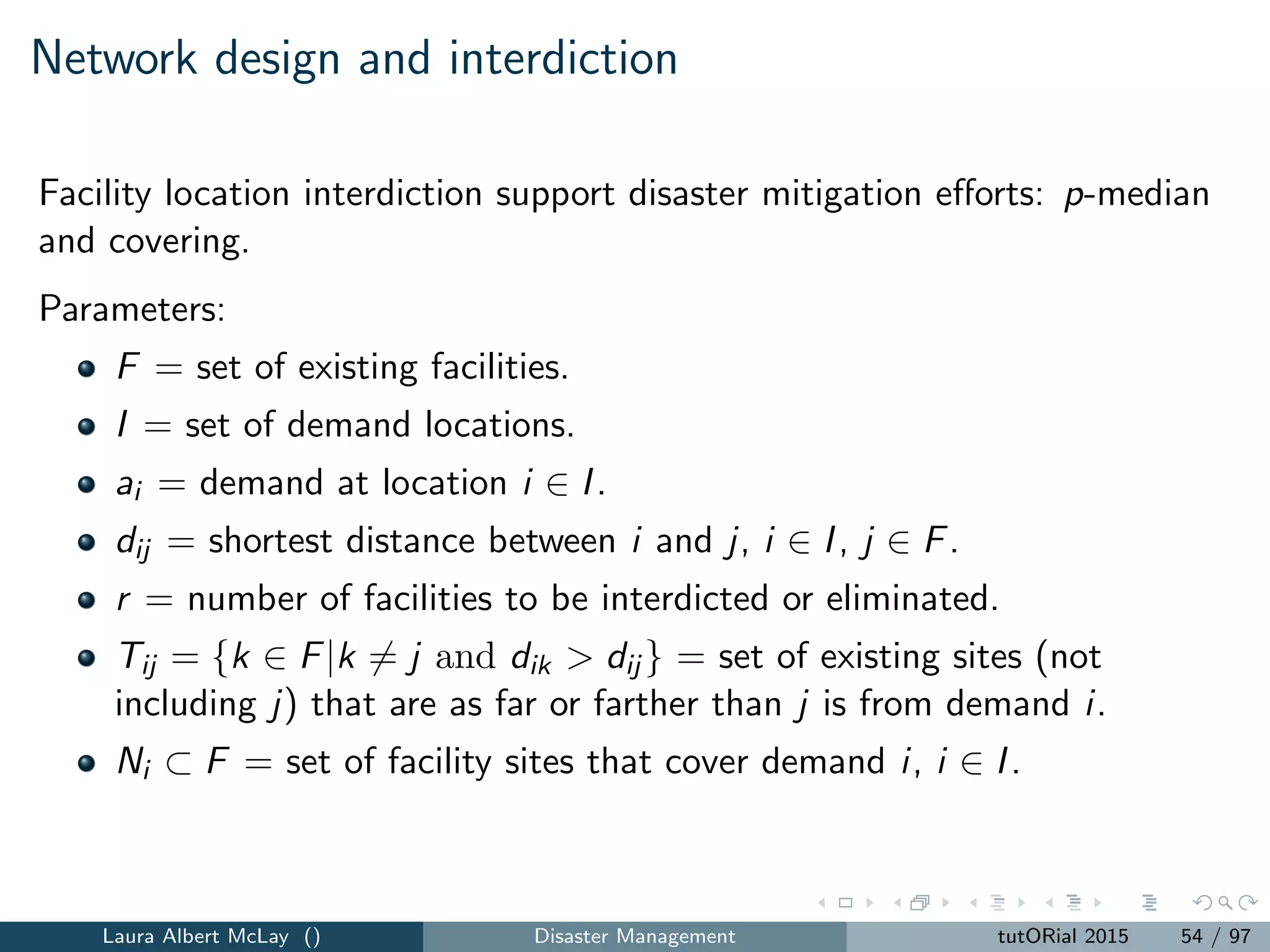 Network design and interdiction

Facility location interdiction support disaster mitigation efforts: $p$-median and covering.

Parameters:

- $F$ = set of existing facilities.
- $I$ = set of demand locations.
- $a_i$ = demand at location $i \in I$.
- $d_{ij}$ = shortest distance between $i$ and $j$, $i \in I$, $j \in F$.
- $r$ = number of facilities to be interdicted or eliminated.
- $T_{ij} = \{k \in F | k \neq j \text{ and } d_{ik} > d_{ij}\}$ = set of existing sites (not including $j$) that are as far or farther than $j$ is from demand $i$.
- $N_i \subset F$ = set of facility sites that cover demand $i$, $i \in I$.

Laura Albert McLay () Disaster Management tutORial 2015 54 / 97